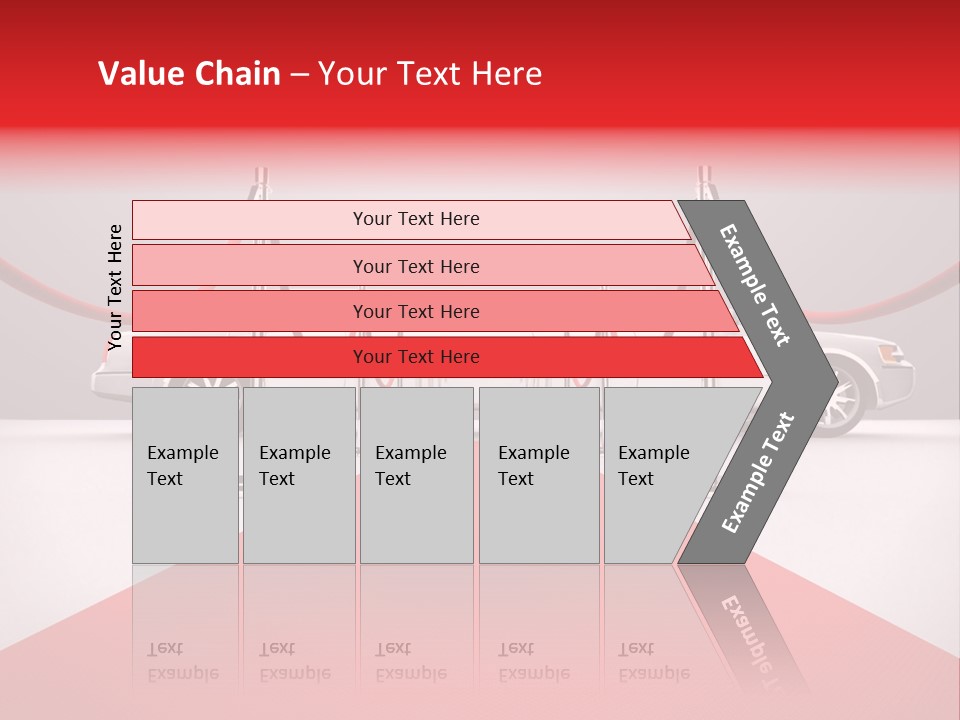 Value Chain – Your Text Here

Your Text Here

Your Text Here

Your Text Here

Your Text Here

Your Text Here

Example Text

Example Text

Example Text

Example Text

Example Text

Example Text

Example Text